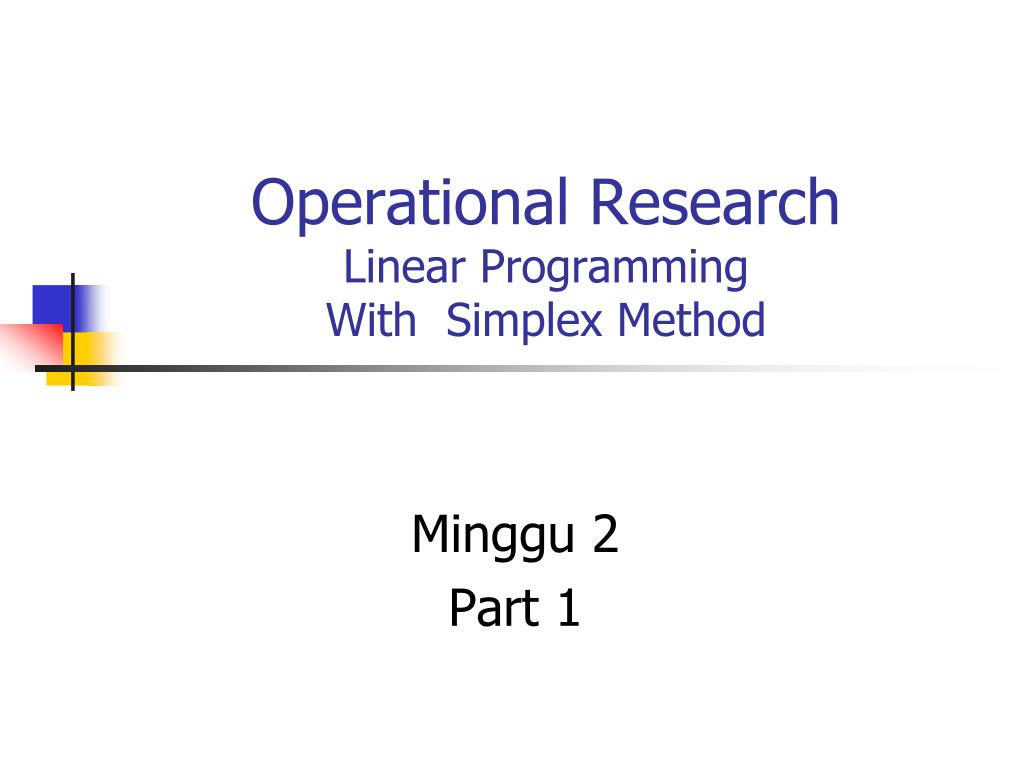 Operational Research
Linear Programming
With Simplex Method

Minggu 2
Part 1